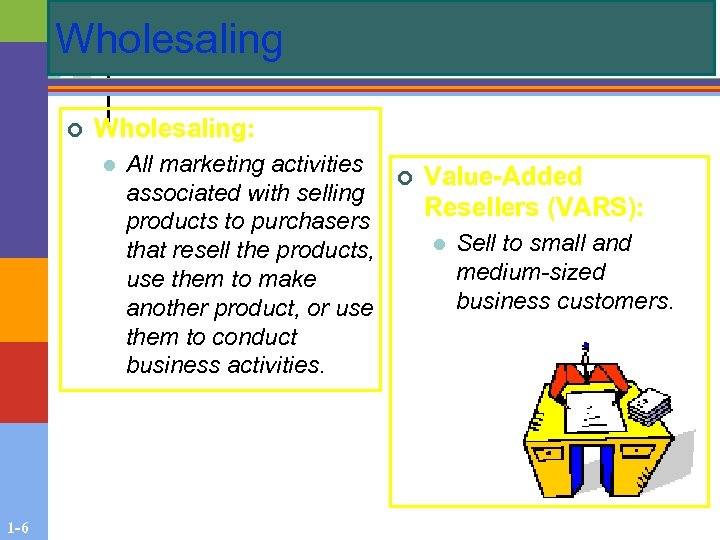 Wholesaling

Wholesaling:

All marketing activities associated with selling products to purchasers that resell the products, use them to make another product, or use them to conduct business activities.

Value-Added Resellers (VARS):

Sell to small and medium-sized business customers.

1-6